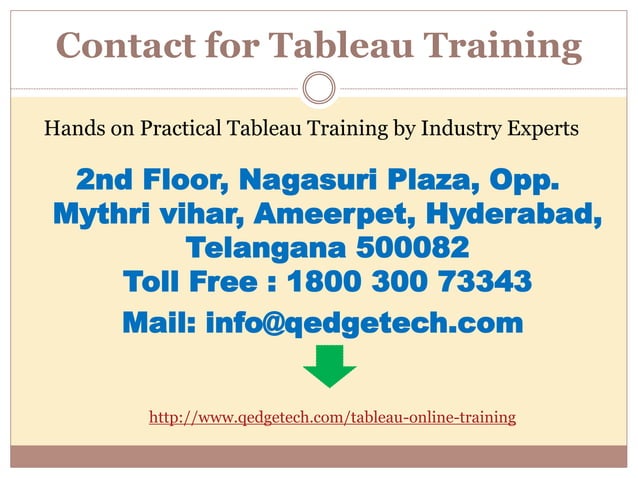 Contact for Tableau Training

Hands on Practical Tableau Training by Industry Experts

2nd Floor, Nagasuri Plaza, Opp. Mythri vihar, Ameerpet, Hyderabad, Telangana 500082
Toll Free : 1800 300 73343
Mail: info@qedgetech.com

http://www.qedgetech.com/tableau-online-training